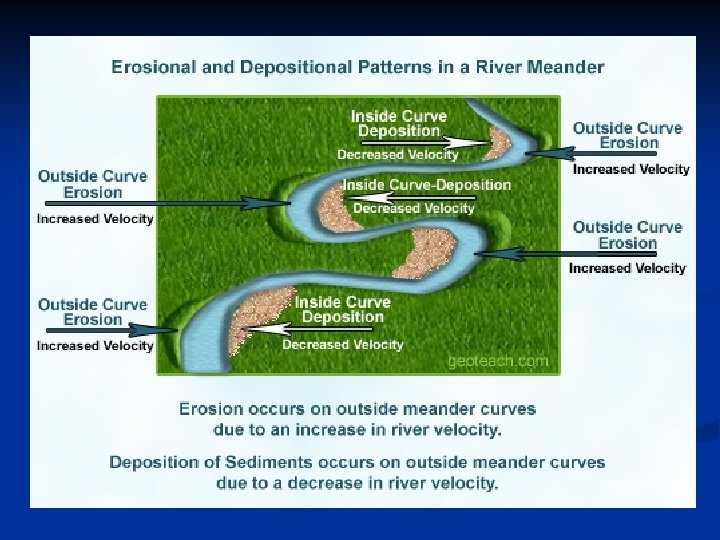 Erosional and Depositional Patterns in a River Meander

Inside Curve Deposition
Decreased Velocity

Outside Curve Erosion
Increased Velocity

Outside Curve Erosion
Increased Velocity

Inside Curve-Deposition
Decreased Velocity

Outside Curve Erosion
Increased Velocity

Outside Curve Erosion
Increased Velocity

Inside Curve Deposition
Decreased Velocity

geoteach.com

Erosion occurs on outside meander curves due to an increase in river velocity.

Deposition of Sediments occurs on outside meander curves due to a decrease in river velocity.